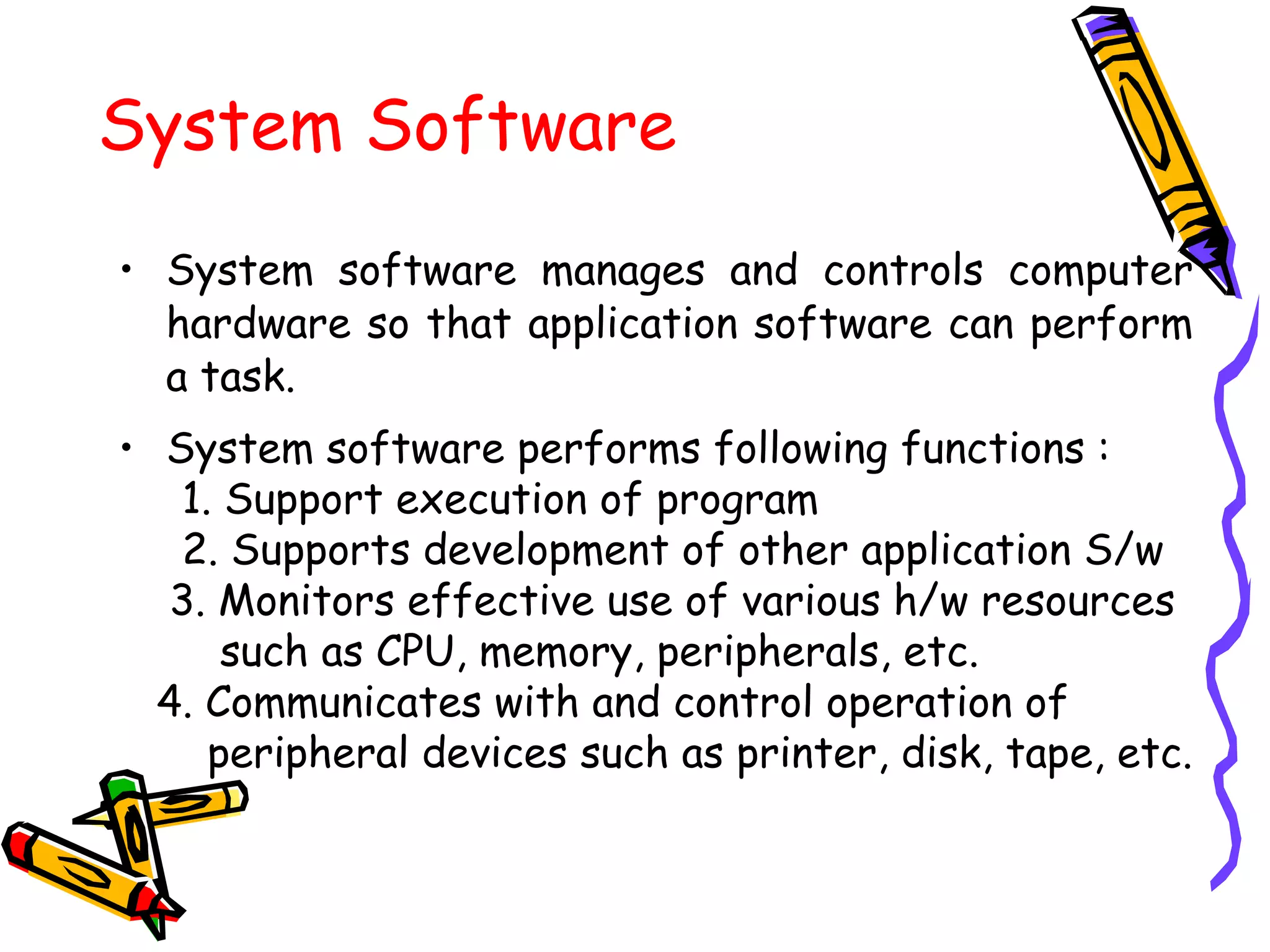 System Software

• System software manages and controls computer hardware so that application software can perform a task.

• System software performs following functions :
1. Support execution of program
2. Supports development of other application S/w
3. Monitors effective use of various h/w resources such as CPU, memory, peripherals, etc.
4. Communicates with and control operation of peripheral devices such as printer, disk, tape, etc.